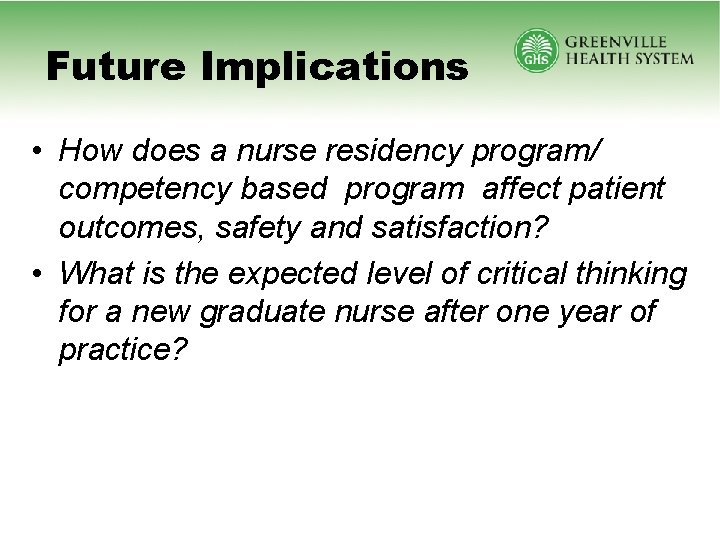 Future Implications

GHS GREENVILLE HEALTH SYSTEM

• How does a nurse residency program/ competency based program affect patient outcomes, safety and satisfaction?
• What is the expected level of critical thinking for a new graduate nurse after one year of practice?